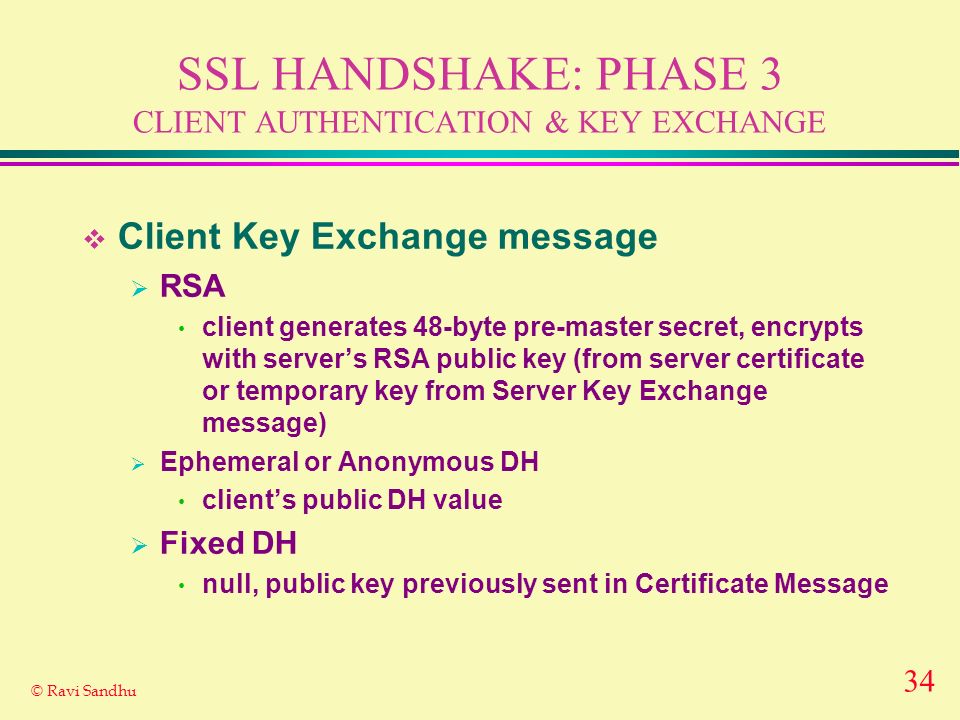 SSL HANDSHAKE: PHASE 3
CLIENT AUTHENTICATION & KEY EXCHANGE

❖ Client Key Exchange message

➢ RSA

• client generates 48-byte pre-master secret, encrypts with server's RSA public key (from server certificate or temporary key from Server Key Exchange message)

➢ Ephemeral or Anonymous DH

• client's public DH value

➢ Fixed DH

• null, public key previously sent in Certificate Message

© Ravi Sandhu

34